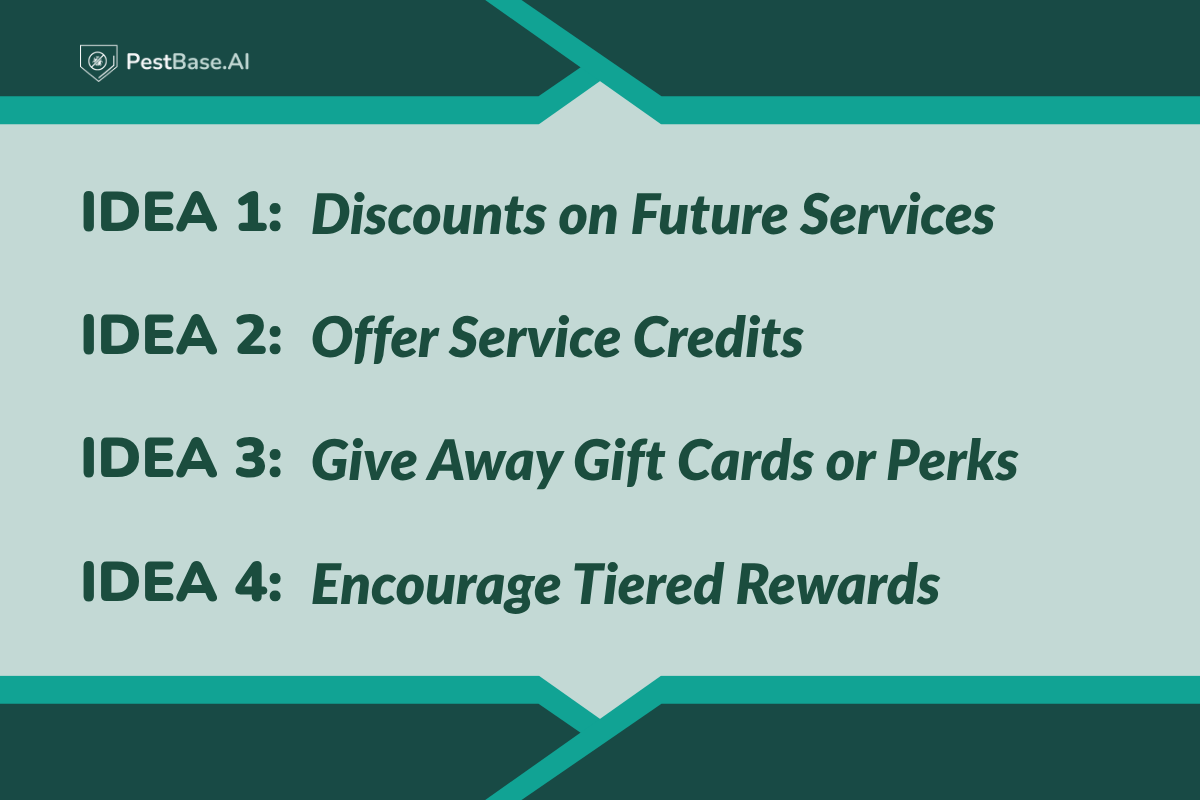 PestBase.AI

IDEA 1: Discounts on Future Services

IDEA 2: Offer Service Credits

IDEA 3: Give Away Gift Cards or Perks

IDEA 4: Encourage Tiered Rewards